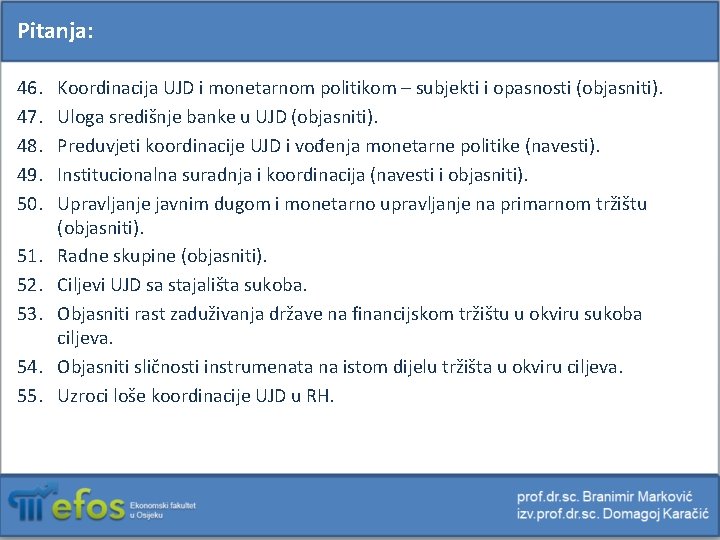 Pitanja:

46. Koordinacija UJD i monetarnom politikom – subjekti i opasnosti (objasniti).
47. Uloga središnje banke u UJD (objasniti).
48. Preduvjeti koordinacije UJD i vođenja monetarne politike (navesti).
49. Institucionalna suradnja i koordinacija (navesti i objasniti).
50. Upravljanje javnim dugom i monetarno upravljanje na primarnom tržištu (objasniti).
51. Radne skupine (objasniti).
52. Ciljevi UJD sa stajališta sukoba.
53. Objasniti rast zaduživanja države na financijskom tržištu u okviru sukoba ciljeva.
54. Objasniti sličnosti instrumenata na istom dijelu tržišta u okviru ciljeva.
55. Uzroci loše koordinacije UJD u RH.

efos Ekonomski fakultet u Osijeku

prof.dr.sc. Branimir Marković
izv.prof.dr.sc. Domagoj Karačić